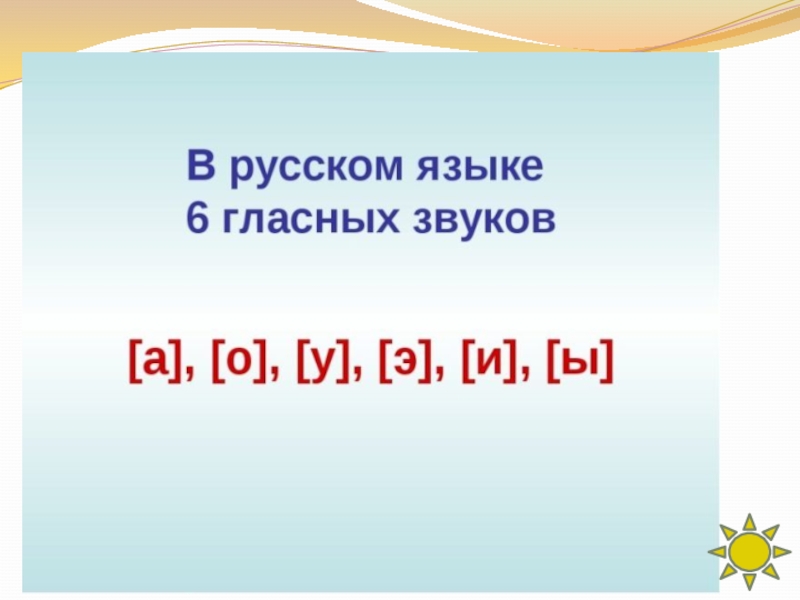 В русском языке
6 гласных звуков

[а], [о], [у], [э], [и], [ы]